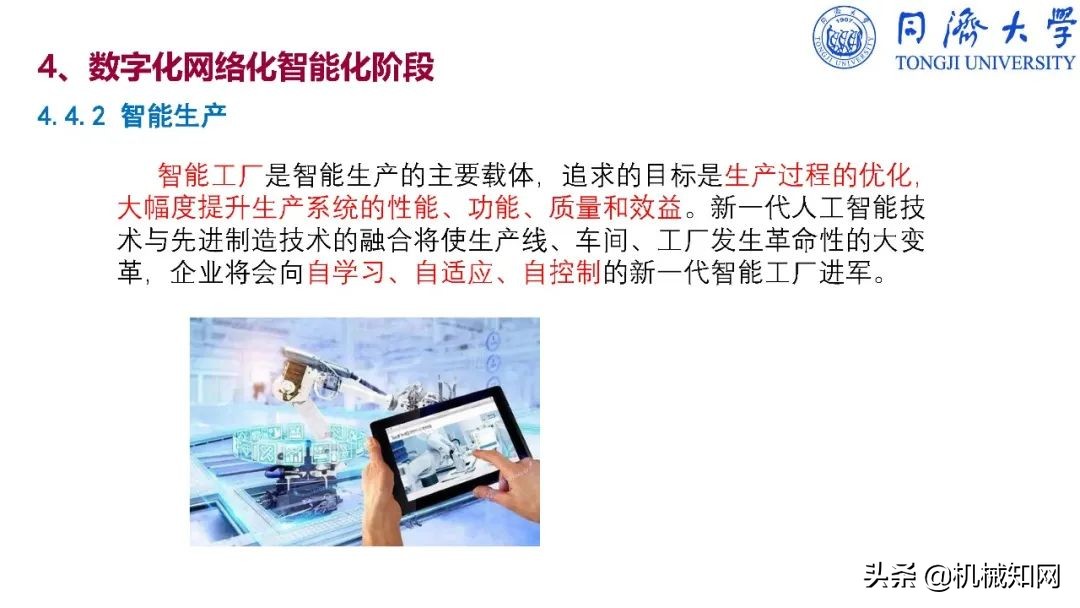 同濟大學
TONGJI UNIVERSITY

4、数字化网络化智能化阶段

4.4.2 智能生产

智能工厂是智能生产的主要载体，追求的目标是生产过程的优化，大幅度提升生产系统的性能、功能、质量和效益。新一代人工智能技术与先进制造技术的融合将使生产线、车间、工厂发生革命性的大变革，企业将会向自学习、自适应、自控制的新一代智能工厂进军。

头条 @机械知网